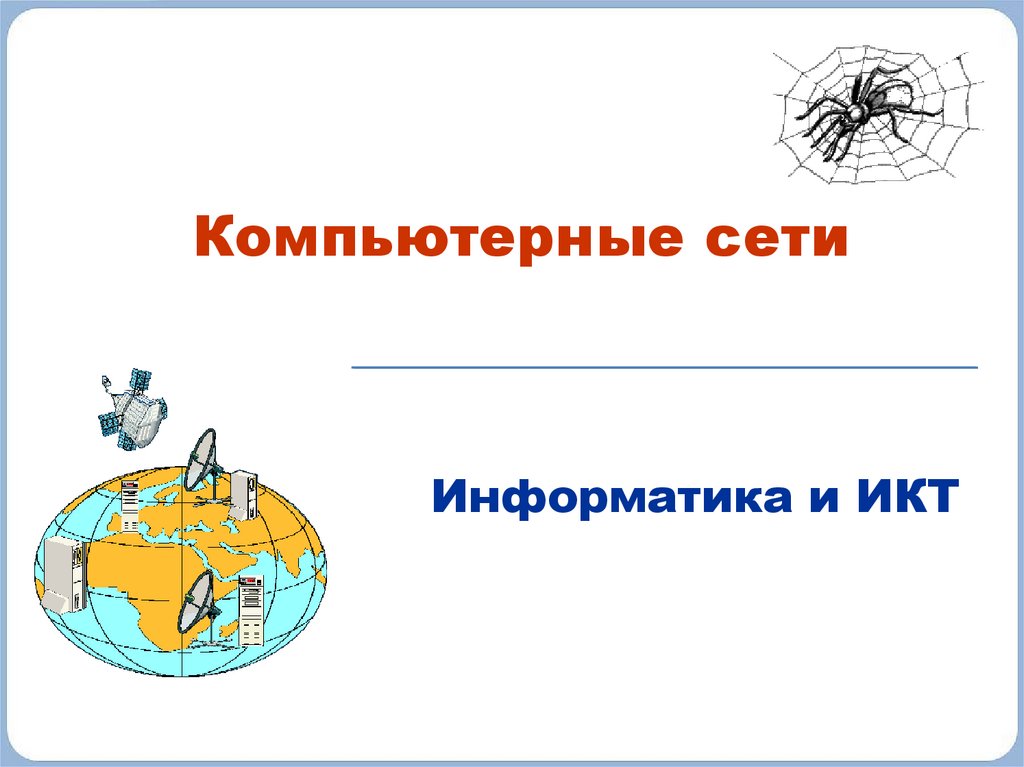 Компьютерные сети

Информатика и ИКТ